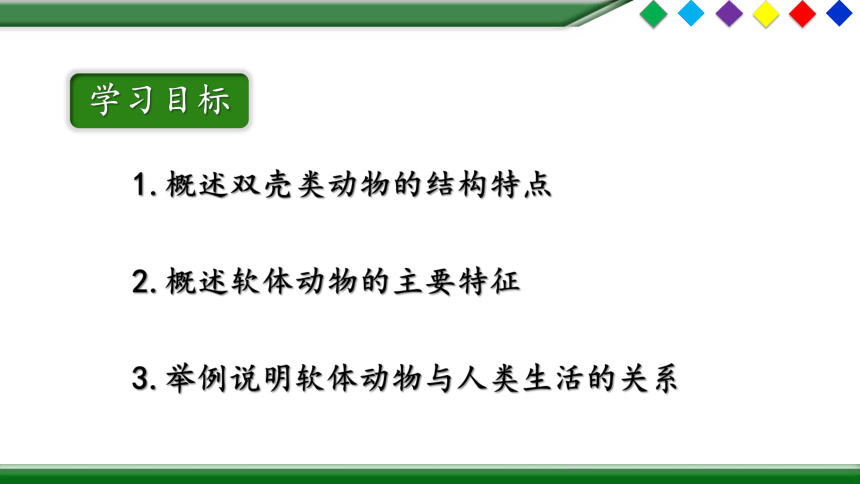 学习目标

1. 概述双壳类动物的结构特点

2. 概述软体动物的主要特征

3. 举例说明软体动物与人类生活的关系